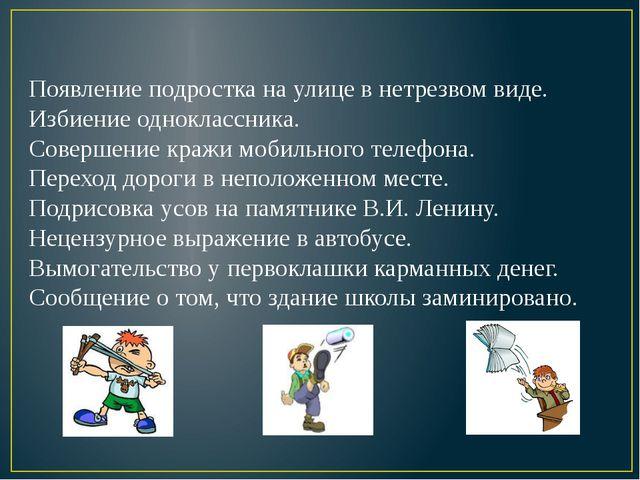 Появление подростка на улице в нетрезвом виде.
Избиение одноклассника.
Совершение кражи мобильного телефона.
Переход дороги в неположенном месте.
Подрисовка усов на памятнике В.И. Ленину.
Нецензурное выражение в автобусе.
Вымогательство у первоклашки карманных денег.
Сообщение о том, что здание школы заминировано.